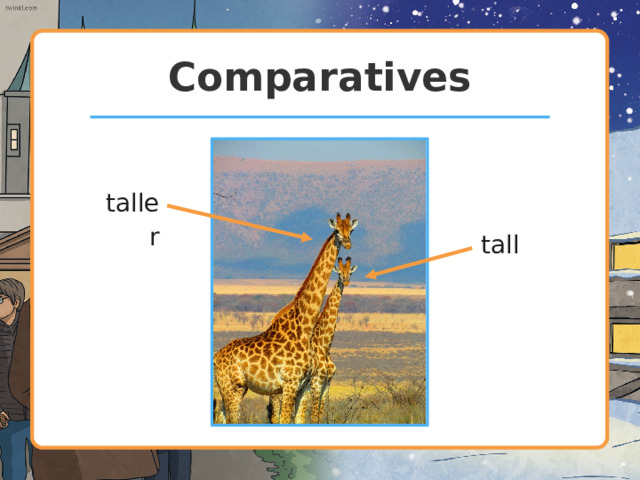 twinkl.com

Comparatives

taller

tall